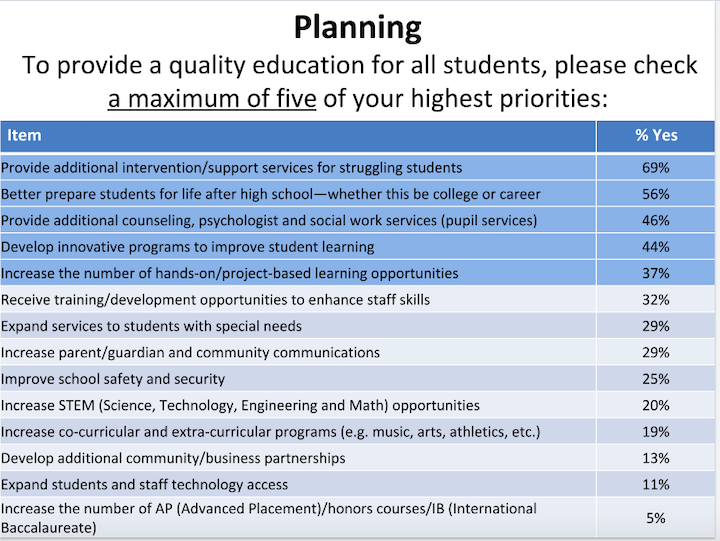 Planning

To provide a quality education for all students, please check a maximum of five of your highest priorities:

| Item | % Yes |
|---|---|
| Provide additional intervention/support services for struggling students | 69% |
| Better prepare students for life after high school—whether this be college or career | 56% |
| Provide additional counseling, psychologist and social work services (pupil services) | 46% |
| Develop innovative programs to improve student learning | 44% |
| Increase the number of hands-on/project-based learning opportunities | 37% |
| Receive training/development opportunities to enhance staff skills | 32% |
| Expand services to students with special needs | 29% |
| Increase parent/guardian and community communications | 29% |
| Improve school safety and security | 25% |
| Increase STEM (Science, Technology, Engineering and Math) opportunities | 20% |
| Increase co-curricular and extra-curricular programs (e.g. music, arts, athletics, etc.) | 19% |
| Develop additional community/business partnerships | 13% |
| Expand students and staff technology access | 11% |
| Increase the number of AP (Advanced Placement)/honors courses/IB (International Baccalaureate) | 5% |